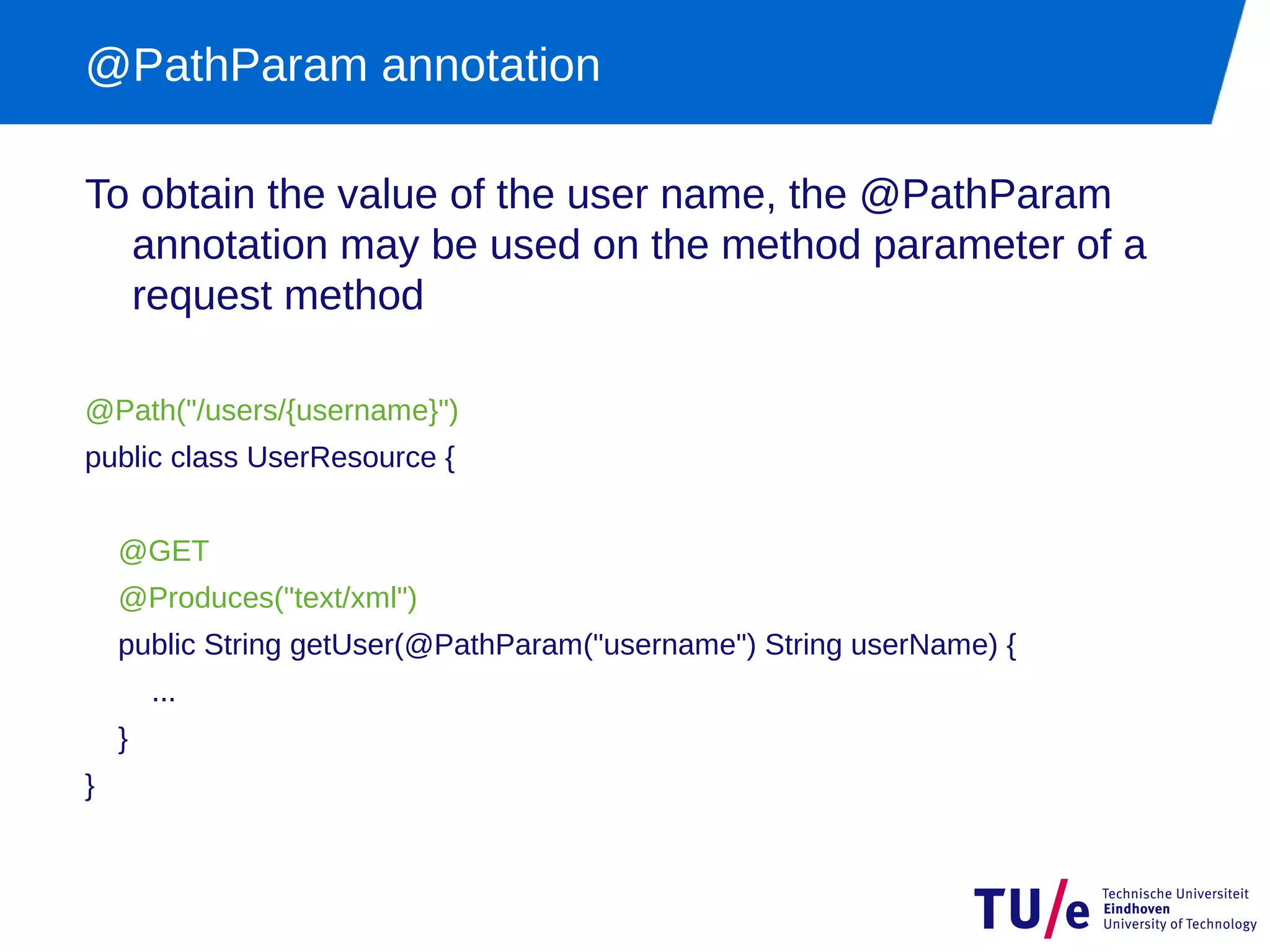 @PathParam annotation

To obtain the value of the user name, the @PathParam annotation may be used on the method parameter of a request method

@Path("/users/{username}")
public class UserResource {

@GET
@Produces("text/xml")
public String getUser(@PathParam("username") String userName) {
...
}
}

TU/e Technische Universiteit Eindhoven University of Technology